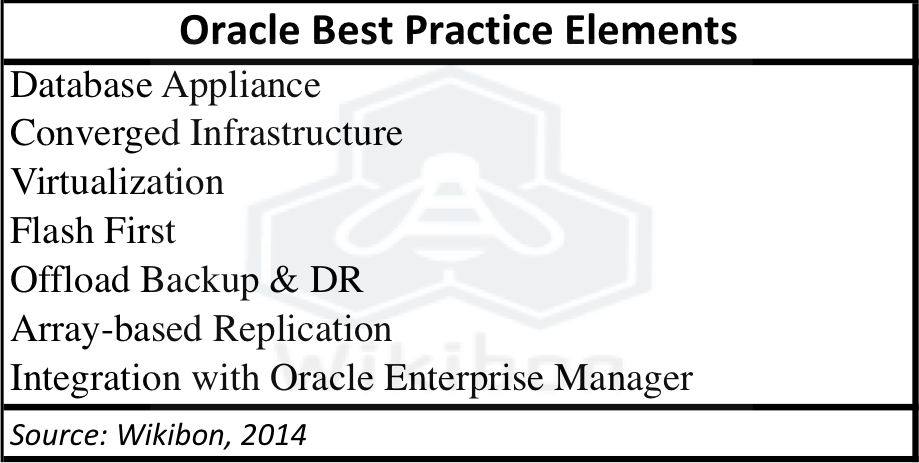 | Oracle Best Practice Elements |
|---|
| Database Appliance |
| Converged Infrastructure |
| Virtualization |
| Flash First |
| Offload Backup & DR |
| Array-based Replication |
| Integration with Oracle Enterprise Manager |
| Source: Wikibon, 2014 |

Wikibon